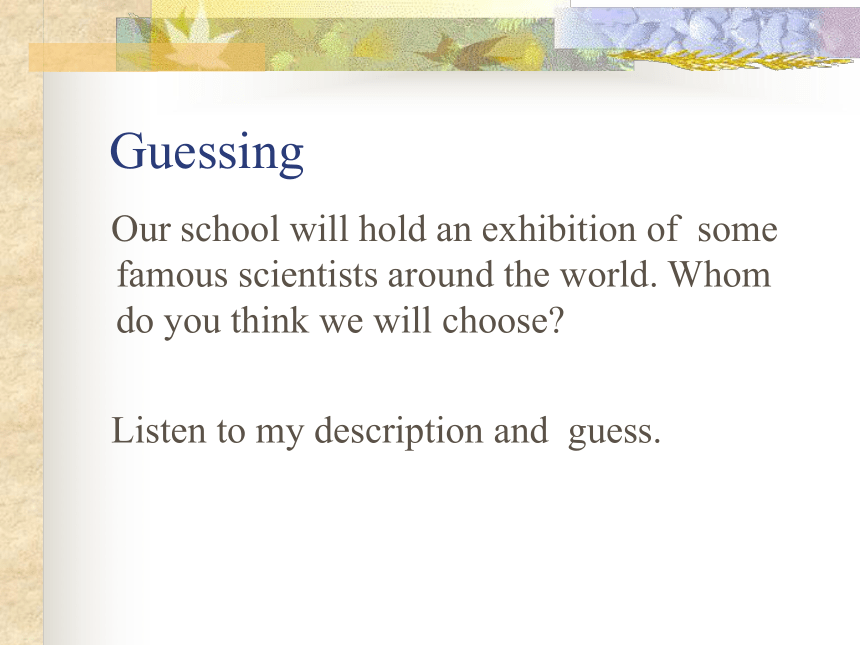 Guessing

Our school will hold an exhibition of some famous scientists around the world. Whom do you think we will choose?

Listen to my description and guess.